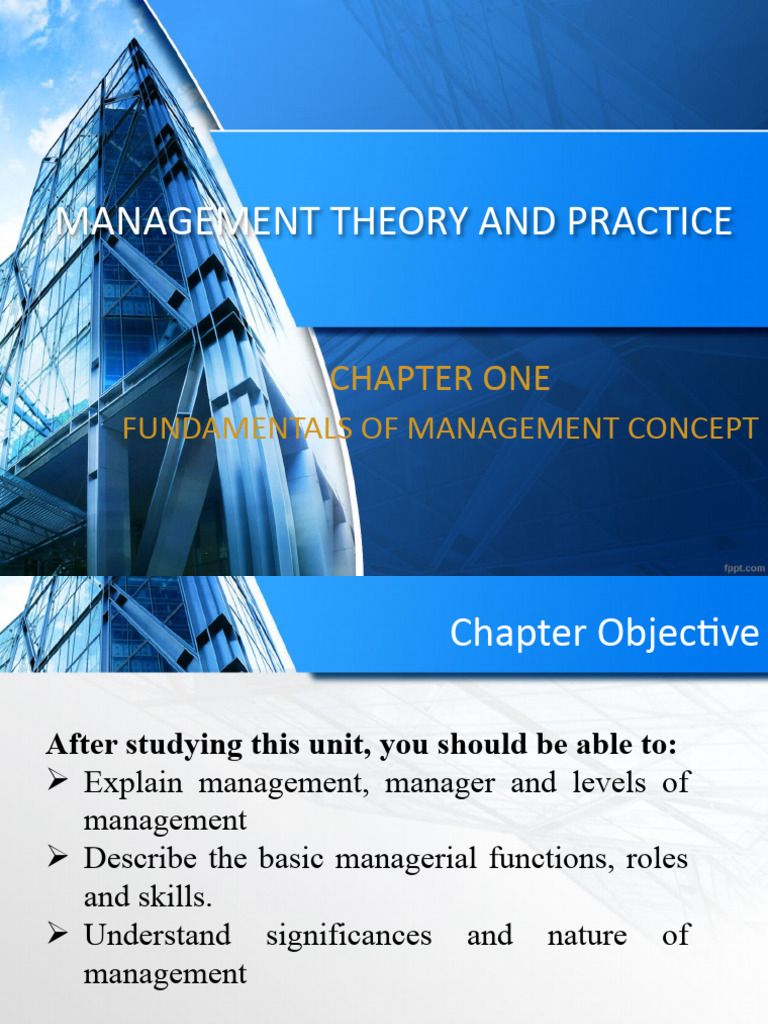 MANAGEMENT THEORY AND PRACTICE

CHAPTER ONE

FUNDAMENTALS OF MANAGEMENT CONCEPT

fppt.com

Chapter Objective

After studying this unit, you should be able to:

➢ Explain management, manager and levels of management

➢ Describe the basic managerial functions, roles and skills.

➢ Understand significances and nature of management